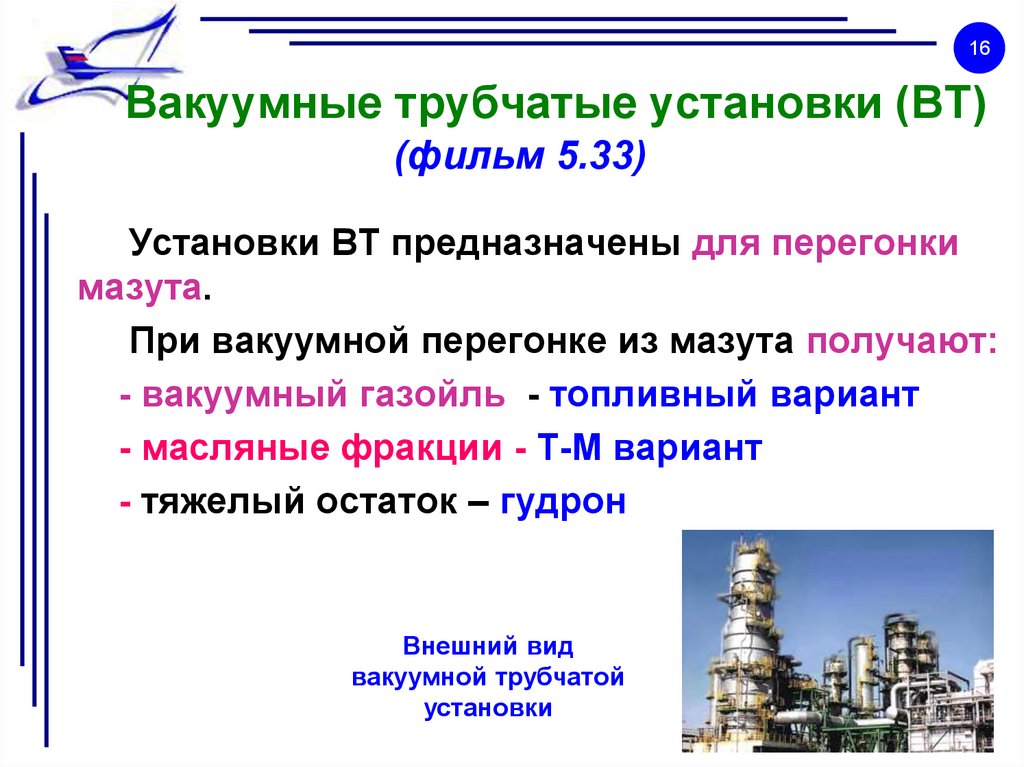 16

Вакуумные трубчатые установки (ВТ)
(фильм 5.33)

Установки ВТ предназначены для перегонки мазута.

При вакуумной перегонке из мазута получают:

- вакуумный газойль - топливный вариант

- масляные фракции - Т-М вариант

- тяжелый остаток – гудрон

Внешний вид вакуумной трубчатой установки